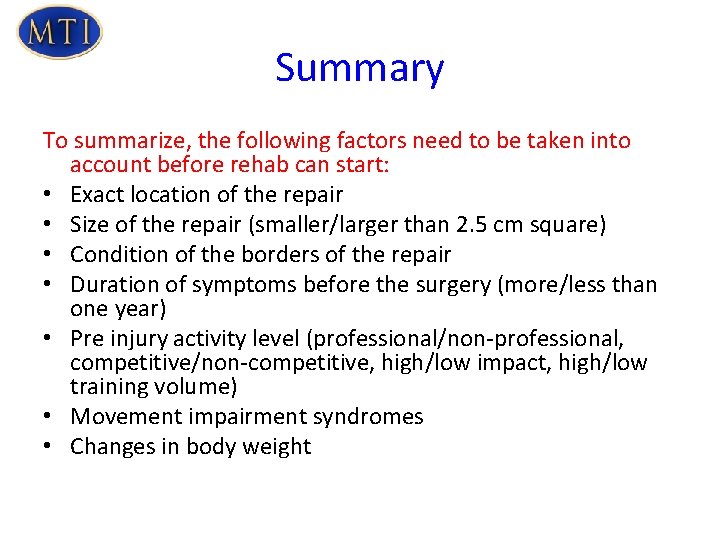 MTI

Summary

To summarize, the following factors need to be taken into account before rehab can start:

• Exact location of the repair
• Size of the repair (smaller/larger than 2.5 cm square)
• Condition of the borders of the repair
• Duration of symptoms before the surgery (more/less than one year)
• Pre injury activity level (professional/non-professional, competitive/non-competitive, high/low impact, high/low training volume)
• Movement impairment syndromes
• Changes in body weight